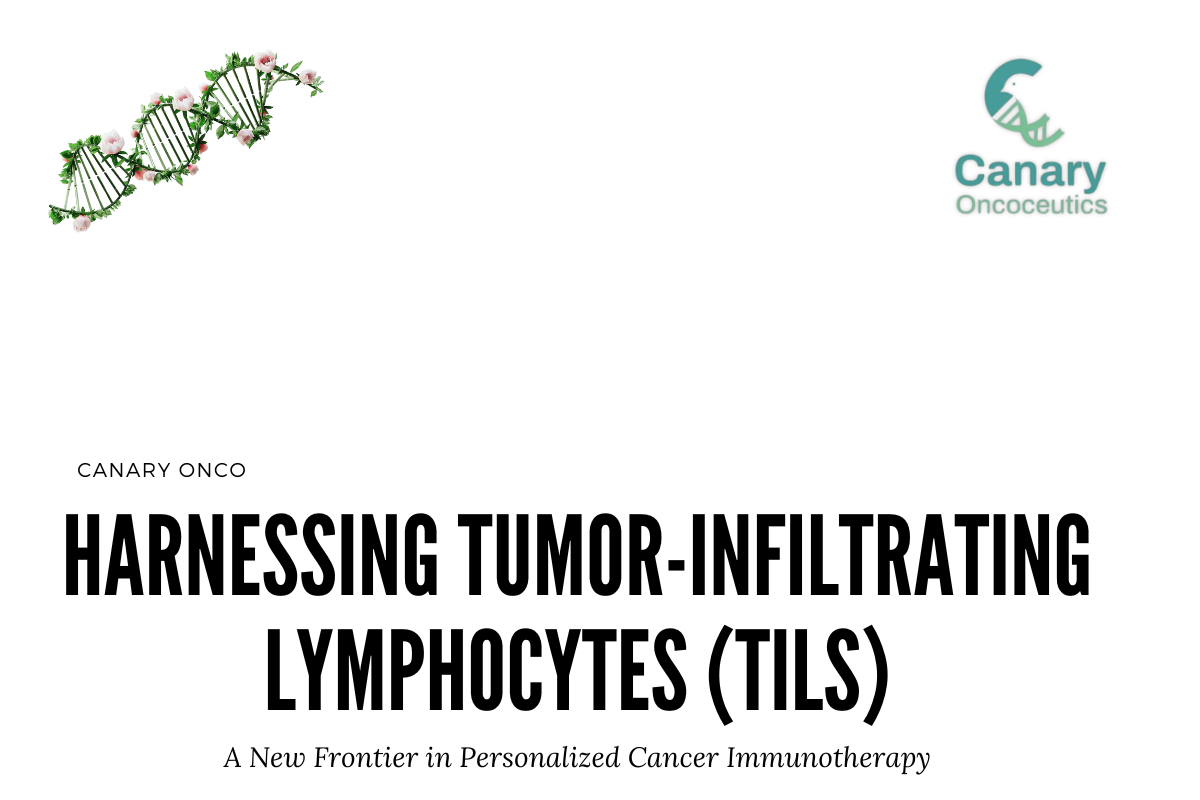 Canary Oncoceutics

CANARY ONCO

HARNESSING TUMOR-INFILTRATING LYMPHOCYTES (TILS)

A New Frontier in Personalized Cancer Immunotherapy